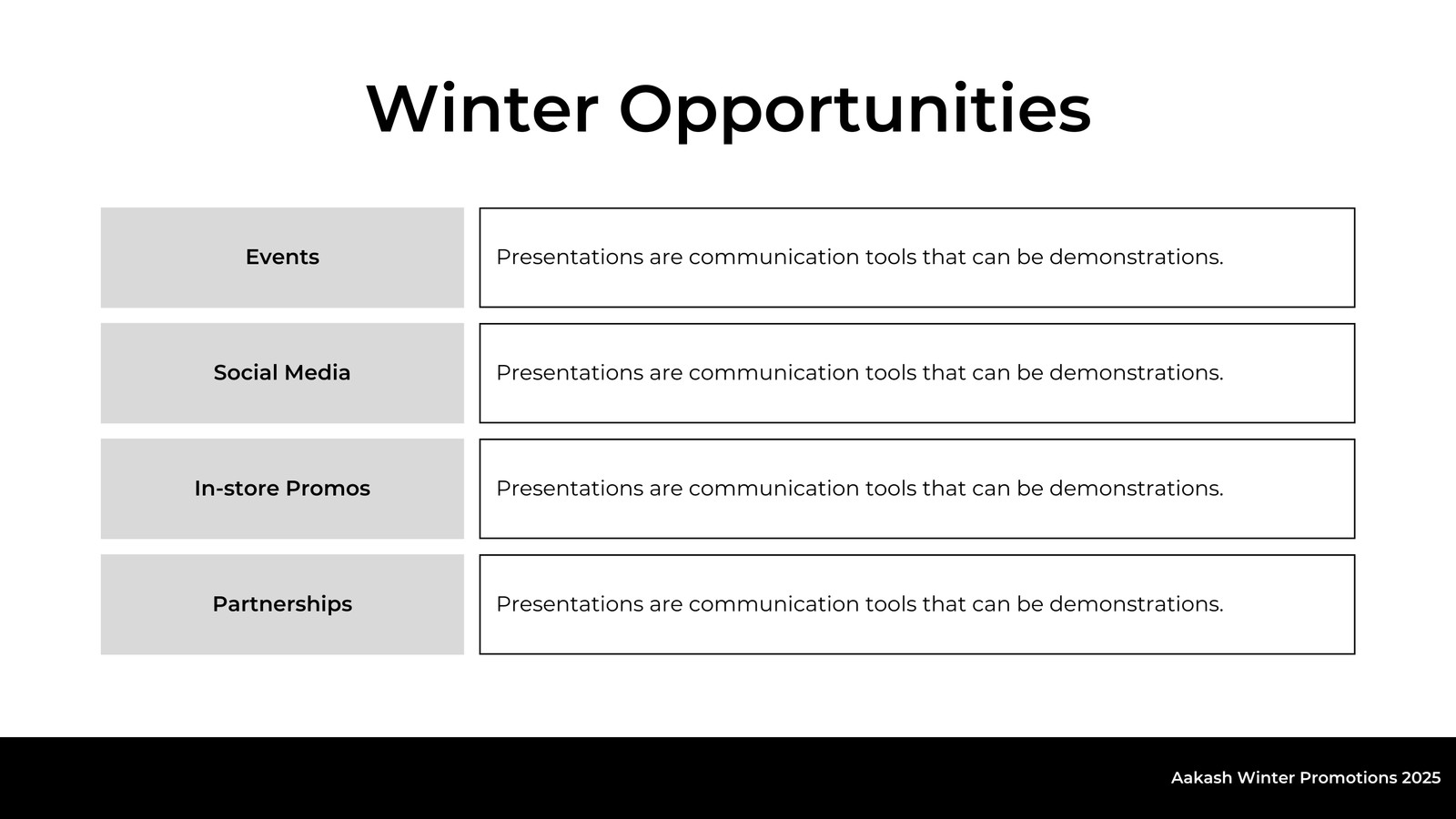 Winter Opportunities

| Events | Presentations are communication tools that can be demonstrations. |
|---|---|
| Social Media | Presentations are communication tools that can be demonstrations. |
| In-store Promos | Presentations are communication tools that can be demonstrations. |
| Partnerships | Presentations are communication tools that can be demonstrations. |

Aakash Winter Promotions 2025